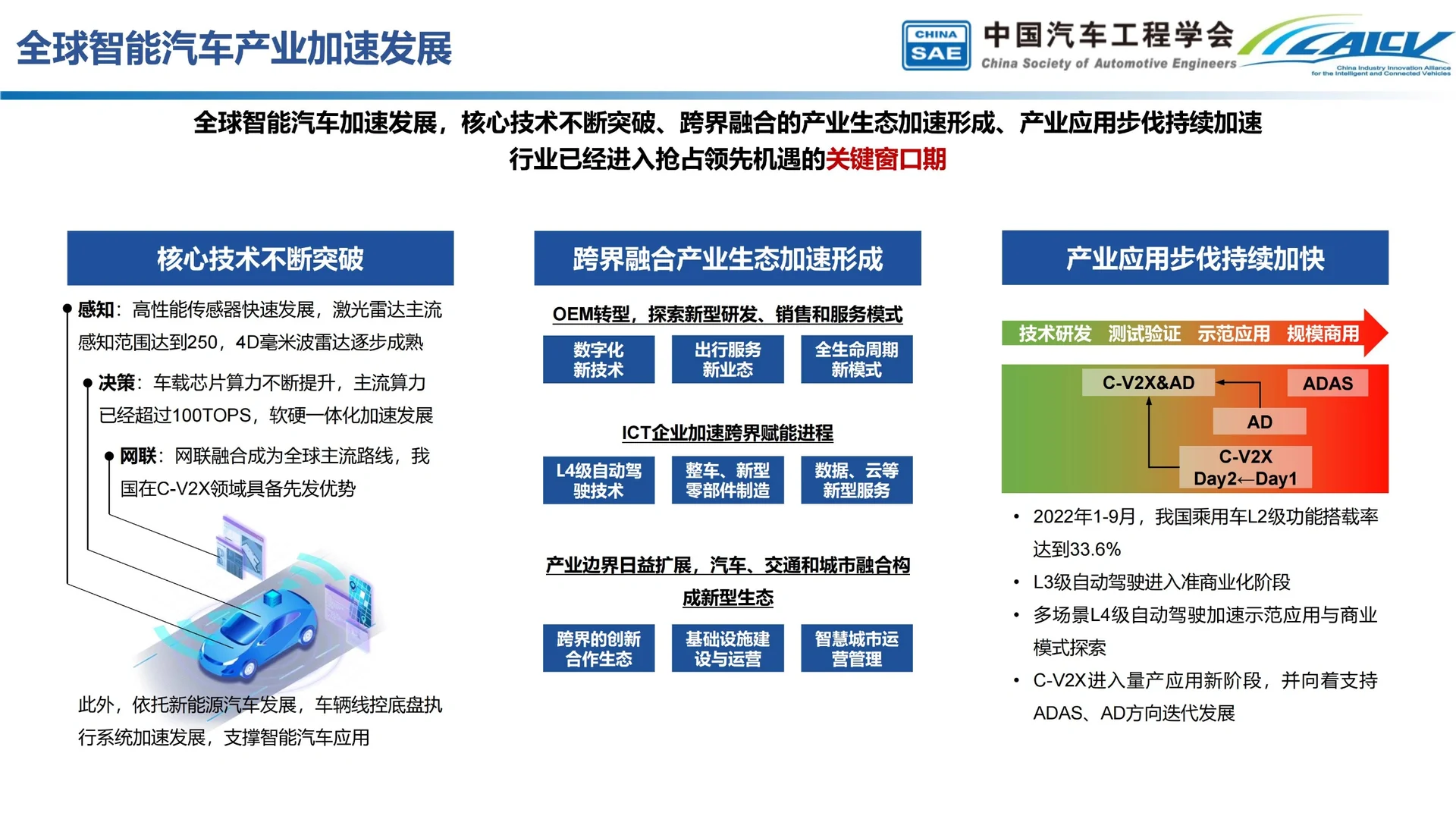 全球智能汽车产业加速发展

CHINA SAE 中国汽车工程学会 China Society of Automotive Engineers

CAICV China Industry Innovation Alliance for the Intelligent and Connected Vehicles

全球智能汽车加速发展，核心技术不断突破、跨界融合的产业生态加速形成、产业应用步伐持续加速
行业已经进入抢占领先机遇的关键窗口期

核心技术不断突破

感知：高性能传感器快速发展，激光雷达主流感知范围达到250，4D毫米波雷达逐步成熟

决策：车载芯片算力不断提升，主流算力已经超过100TOPS，软硬一体化加速发展

网联：网联融合成为全球主流路线，我国在C-V2X领域具备先发优势

此外，依托新能源汽车发展，车辆线控底盘执行系统加速发展，支撑智能汽车应用

跨界融合产业生态加速形成

OEM转型，探索新型研发、销售和服务模式

数字化新技术
出行服务新业态
全生命周期新模式

ICT企业加速跨界赋能进程

L4级自动驾驶技术
整车、新型零部件制造
数据、云等新型服务

产业边界日益扩展，汽车、交通和城市融合构成新型生态

跨界的创新合作生态
基础设施建设与运营
智慧城市运营管理

产业应用步伐持续加快

技术研发 测试验证 示范应用 规模商用

C-V2X&AD
ADAS
AD
C-V2X
Day2←Day1

• 2022年1-9月，我国乘用车L2级功能搭载率达到33.6%
• L3级自动驾驶进入准商业化阶段
• 多场景L4级自动驾驶加速示范应用与商业模式探索
• C-V2X进入量产应用新阶段，并向着支持ADAS、AD方向迭代发展